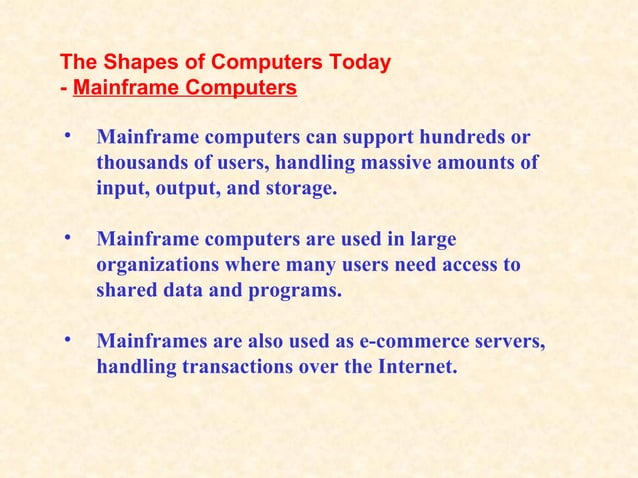 The Shapes of Computers Today
- Mainframe Computers

• Mainframe computers can support hundreds or thousands of users, handling massive amounts of input, output, and storage.

• Mainframe computers are used in large organizations where many users need access to shared data and programs.

• Mainframes are also used as e-commerce servers, handling transactions over the Internet.